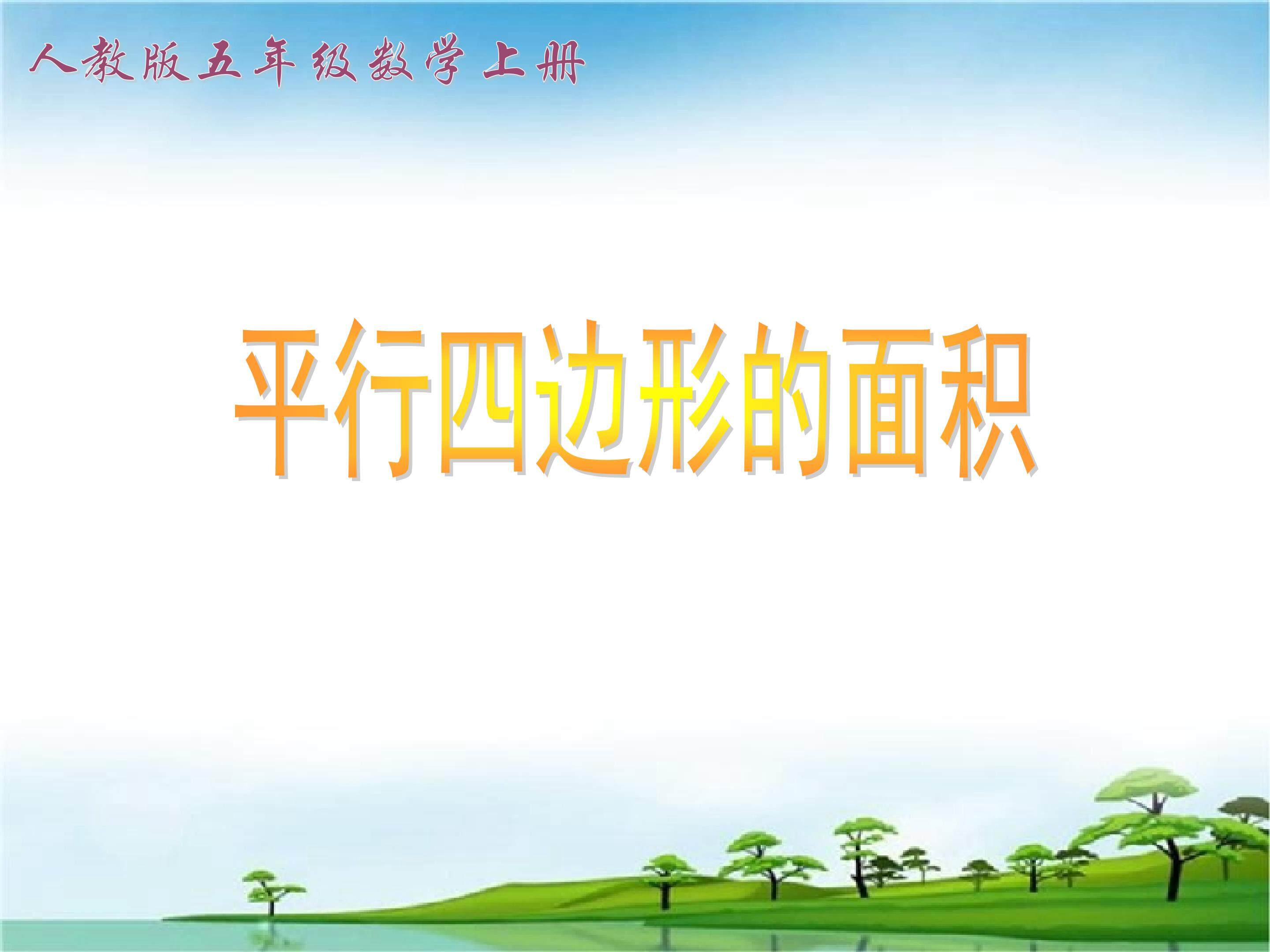 人教版五年级数学上册

平行四边形的面积